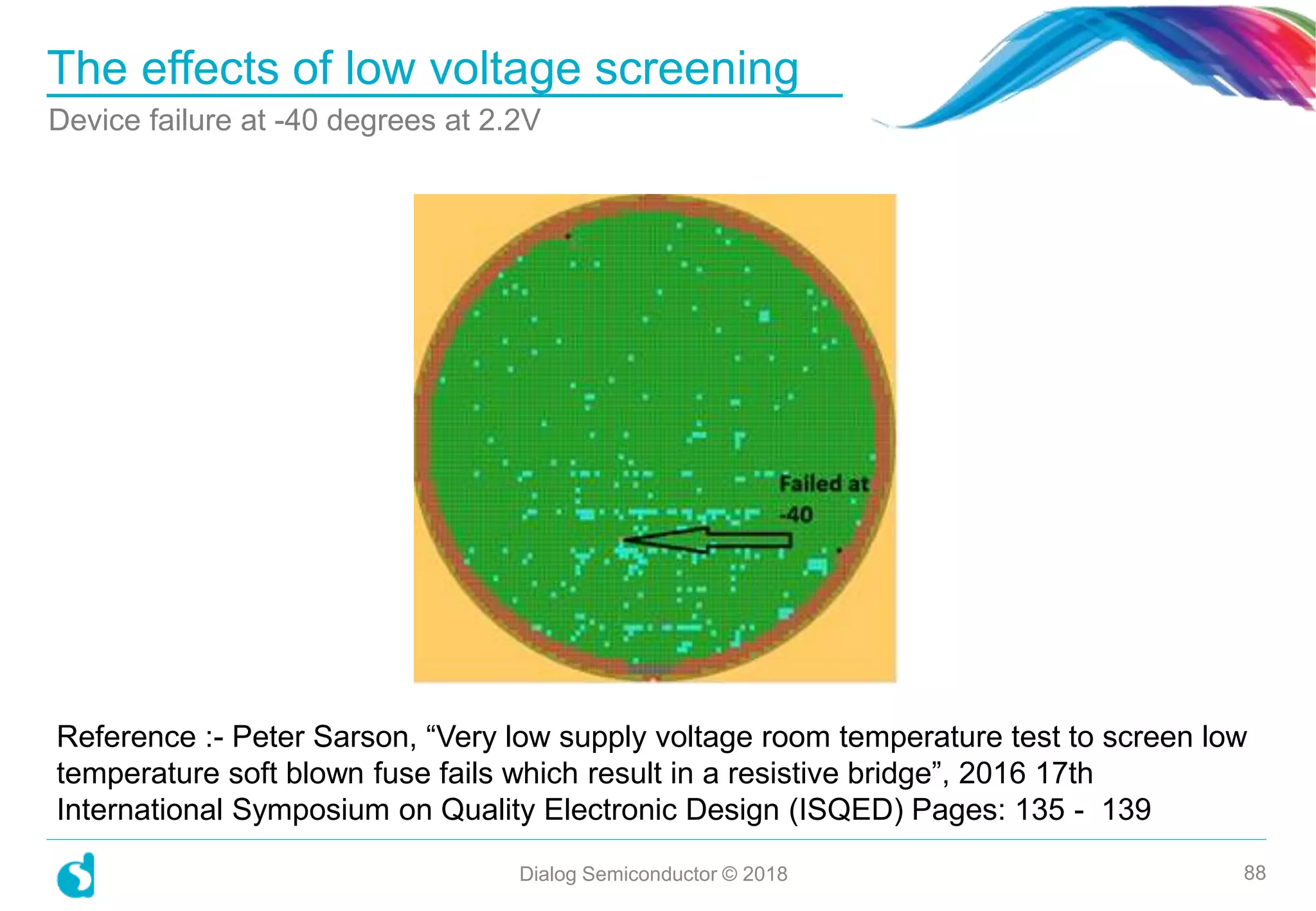 The effects of low voltage screening

Device failure at -40 degrees at 2.2V

Failed at -40

Reference :- Peter Sarson, “Very low supply voltage room temperature test to screen low temperature soft blown fuse fails which result in a resistive bridge”, 2016 17th International Symposium on Quality Electronic Design (ISQED) Pages: 135 - 139

Dialog Semiconductor © 2018

88